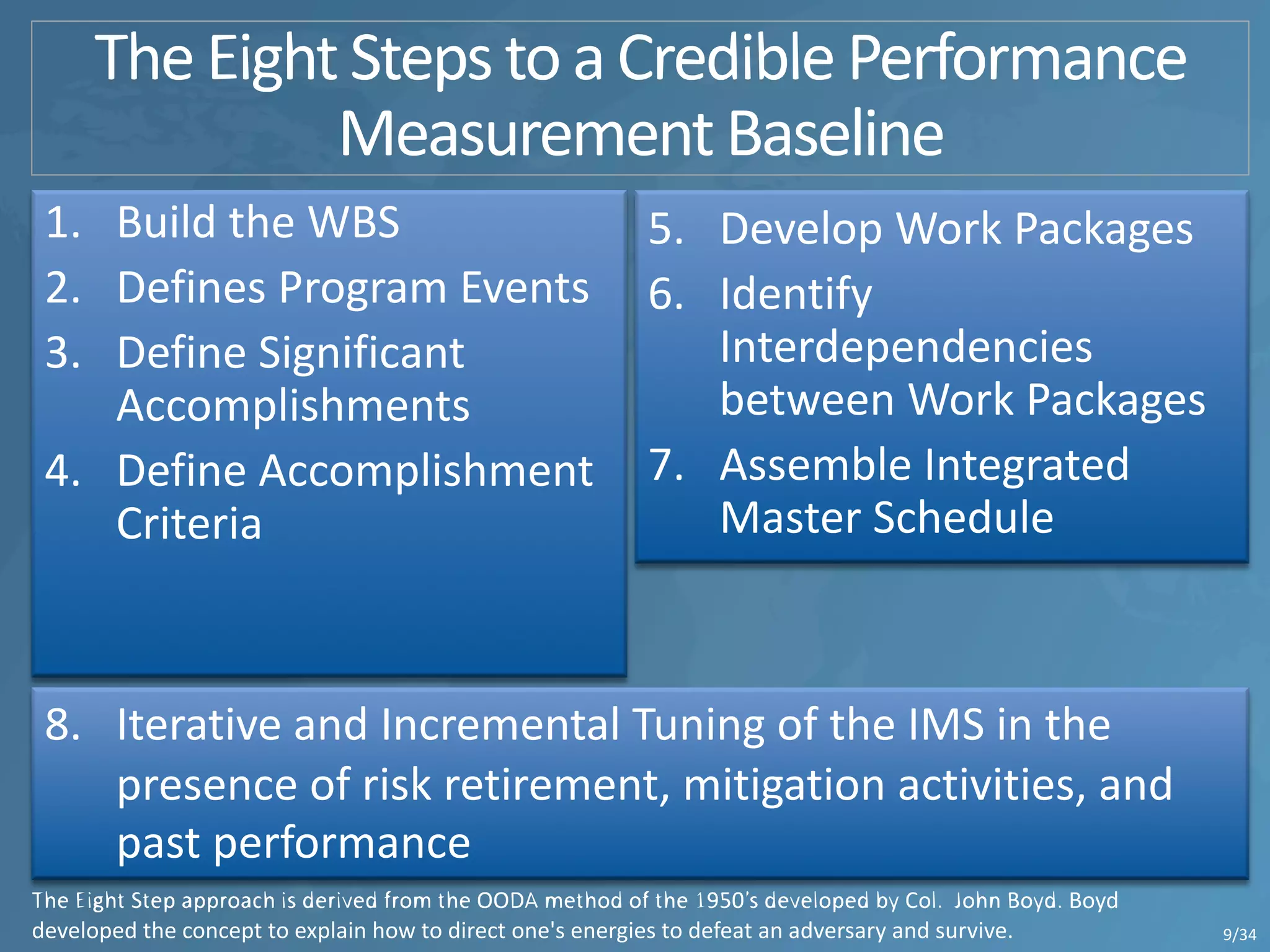 The Eight Steps to a Credible Performance Measurement Baseline

1. Build the WBS
2. Defines Program Events
3. Define Significant Accomplishments
4. Define Accomplishment Criteria

5. Develop Work Packages
6. Identify Interdependencies between Work Packages
7. Assemble Integrated Master Schedule

8. Iterative and Incremental Tuning of the IMS in the presence of risk retirement, mitigation activities, and past performance

The Eight Step approach is derived from the OODA method of the 1950's developed by Col. John Boyd. Boyd developed the concept to explain how to direct one's energies to defeat an adversary and survive.

9/34